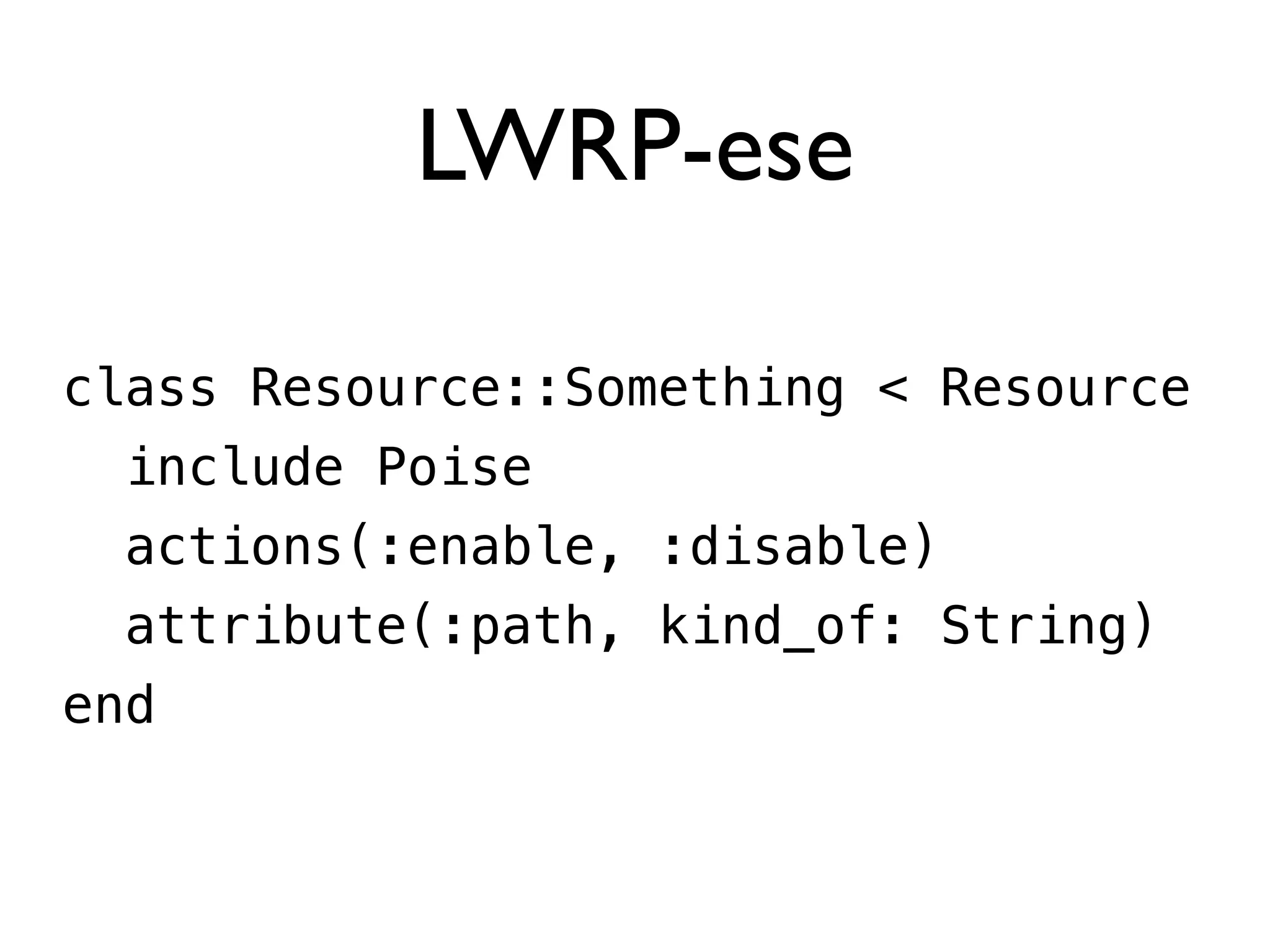 LWRP-ese

class Resource::Something < Resource
  include Poise
  actions(:enable, :disable)
  attribute(:path, kind_of: String)
end